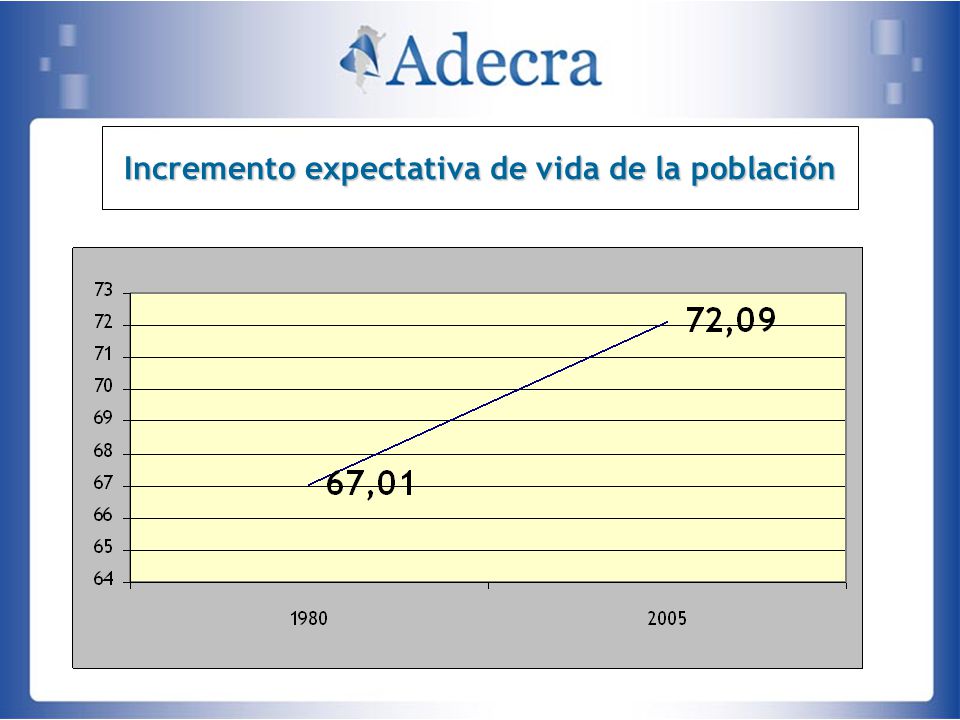 Adecra

Incremento expectativa de vida de la población

73
72
71
70
69
68
67
66
65
64

72,09

67,01

1980

2005